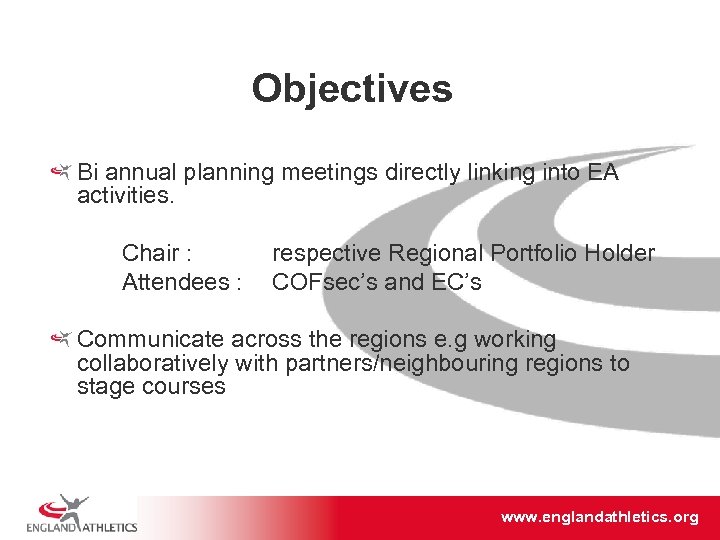 Objectives

Bi annual planning meetings directly linking into EA activities.

Chair : respective Regional Portfolio Holder
Attendees : COFsec's and EC's

Communicate across the regions e.g working collaboratively with partners/neighbouring regions to stage courses

ENGLAND ATHLETICS

www.englandathletics.org